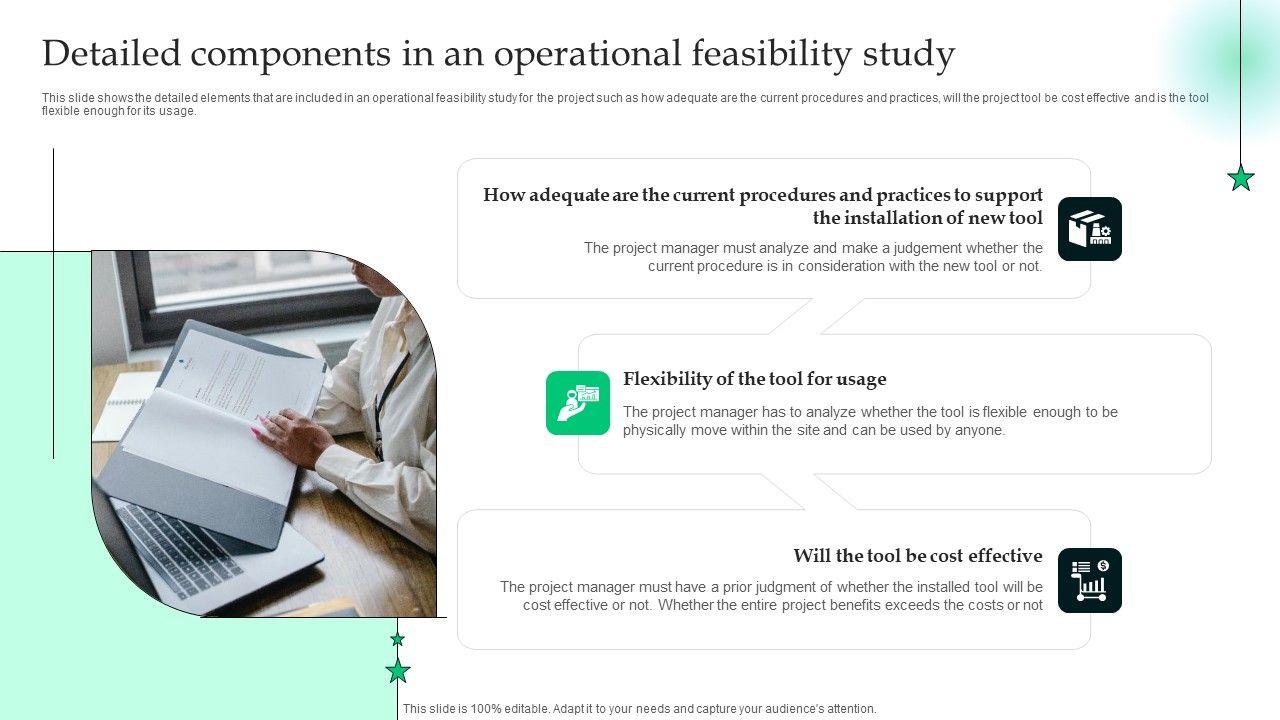 Detailed components in an operational feasibility study

This slide shows the detailed elements that are included in an operational feasibility study for the project such as how adequate are the current procedures and practices, will the project tool be cost effective and is the tool flexible enough for its usage.

How adequate are the current procedures and practices to support the installation of new tool

The project manager must analyze and make a judgement whether the current procedure is in consideration with the new tool or not.

Flexibility of the tool for usage

The project manager has to analyze whether the tool is flexible enough to be physically move within the site and can be used by anyone.

Will the tool be cost effective

The project manager must have a prior judgment of whether the installed tool will be cost effective or not. Whether the entire project benefits exceeds the costs or not

This slide is 100% editable. Adapt it to your needs and capture your audience's attention.